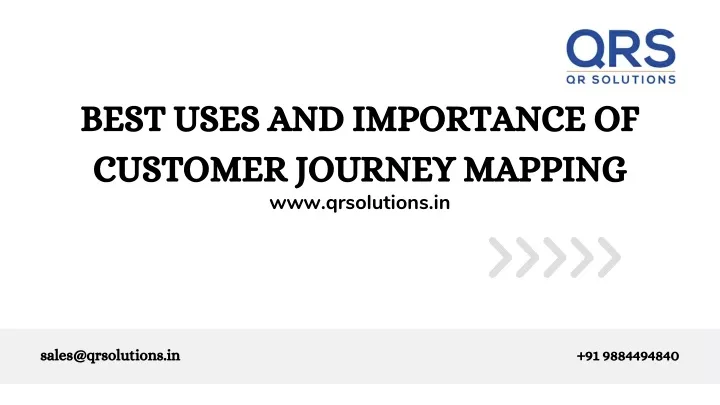 QRS
QR SOLUTIONS

BEST USES AND IMPORTANCE OF CUSTOMER JOURNEY MAPPING

www.qrsolutions.in

sales@qrsolutions.in

+91 9884494840